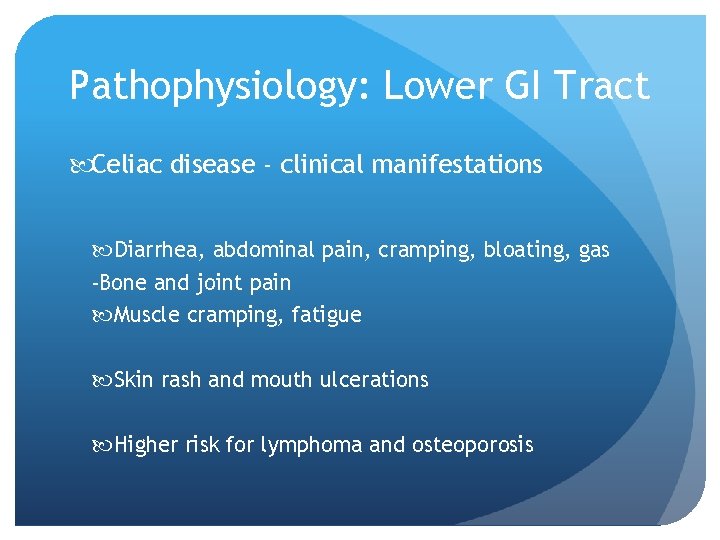 Pathophysiology: Lower GI Tract

Celiac disease - clinical manifestations

Diarrhea, abdominal pain, cramping, bloating, gas
-Bone and joint pain
Muscle cramping, fatigue

Skin rash and mouth ulcerations

Higher risk for lymphoma and osteoporosis